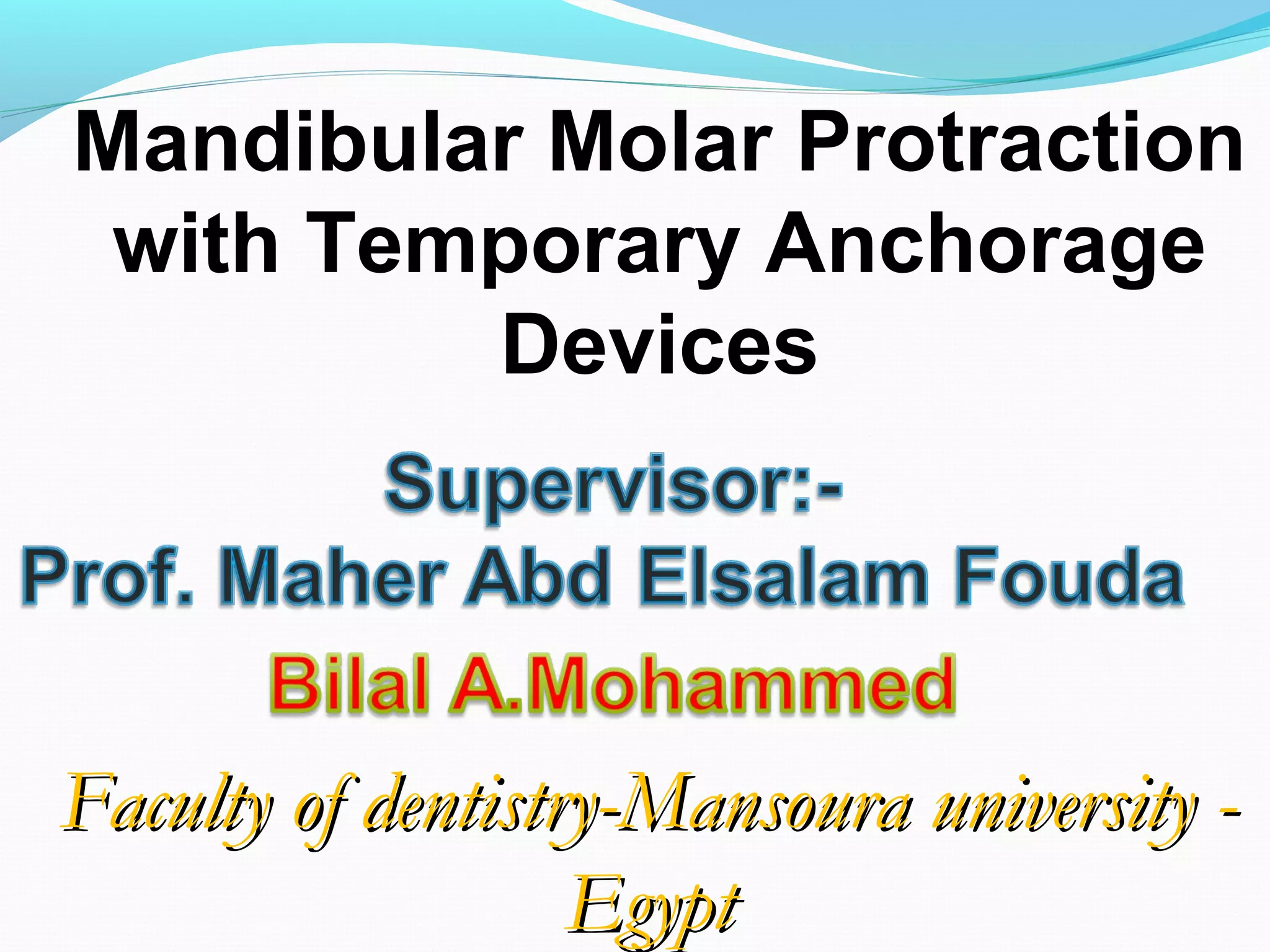 Mandibular Molar Protraction with Temporary Anchorage Devices

Supervisor:-
Prof. Maher Abd Elsalam Fouda

Bilal A.Mohammed

Faculty of dentistry-Mansoura university - Egypt